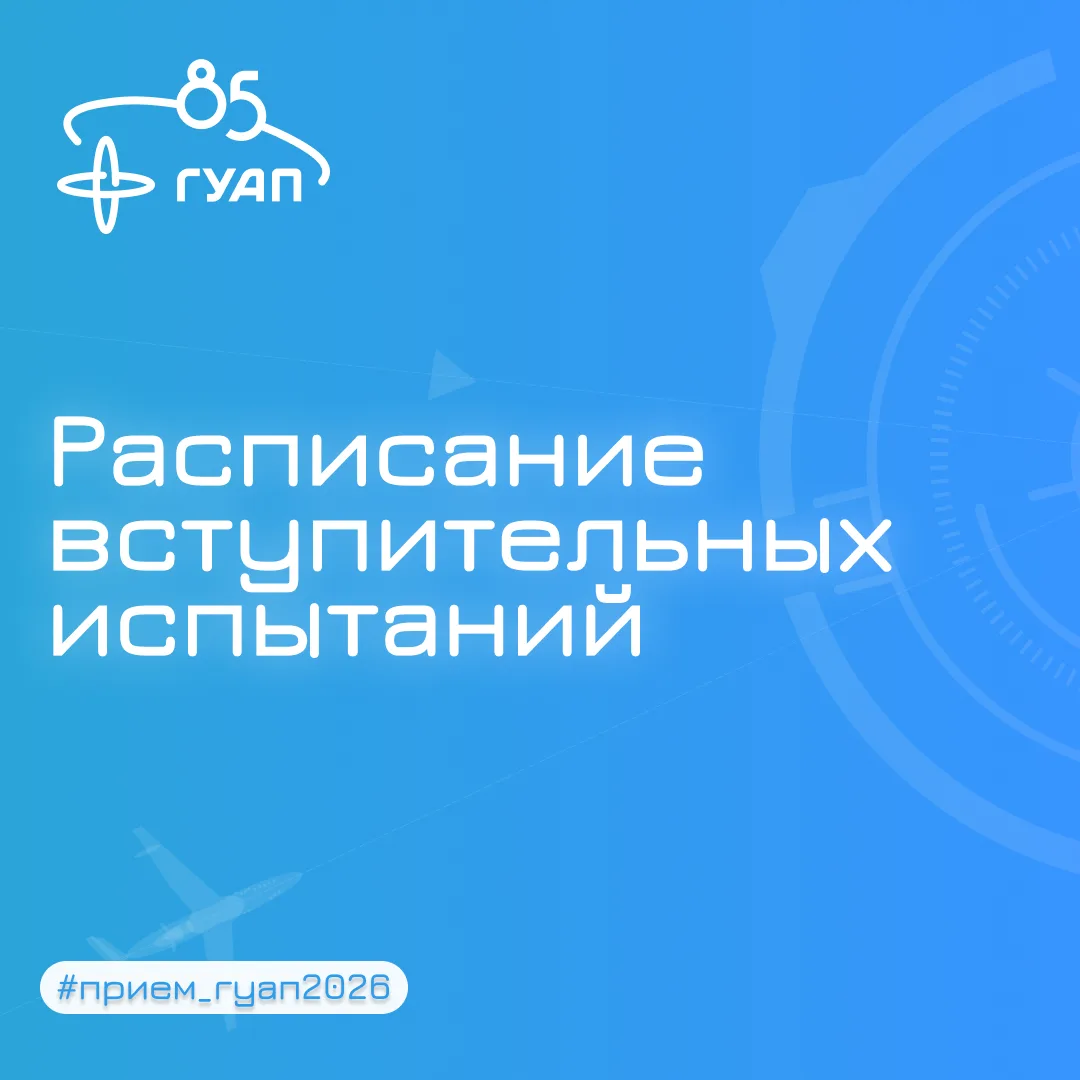 85
ГУАП

Расписание вступительных испытаний

#прием_гуап2026